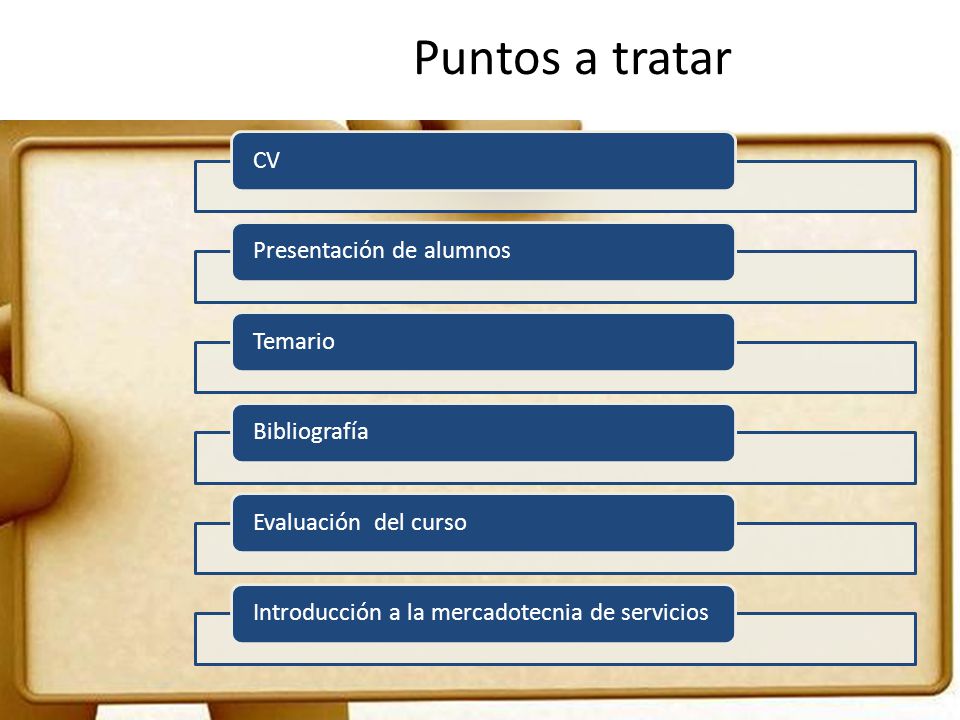 Puntos a tratar

CV

Presentación de alumnos

Temario

Bibliografía

Evaluación  del curso

Introducción a la mercadotecnia de servicios